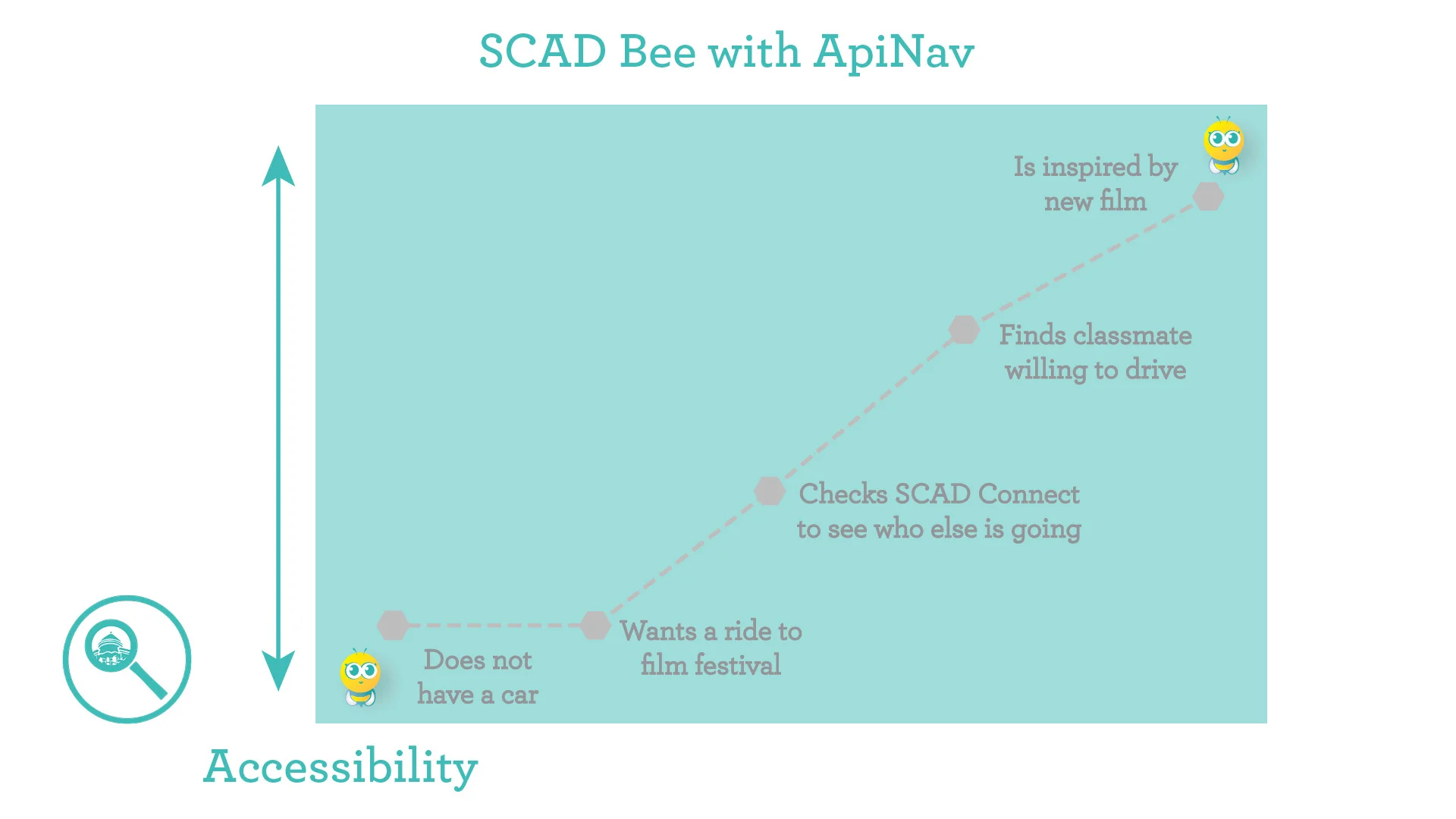 SCAD Bee with ApiNav

Is inspired by new film

Finds classmate willing to drive

Checks SCAD Connect to see who else is going

Wants a ride to film festival

Does not have a car

Accessibility